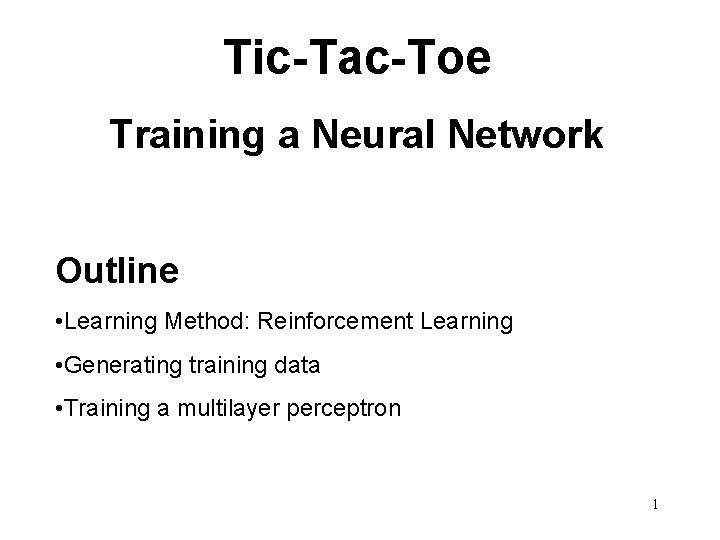 Tic-Tac-Toe

Training a Neural Network

Outline

•Learning Method: Reinforcement Learning

•Generating training data

•Training a multilayer perceptron

1